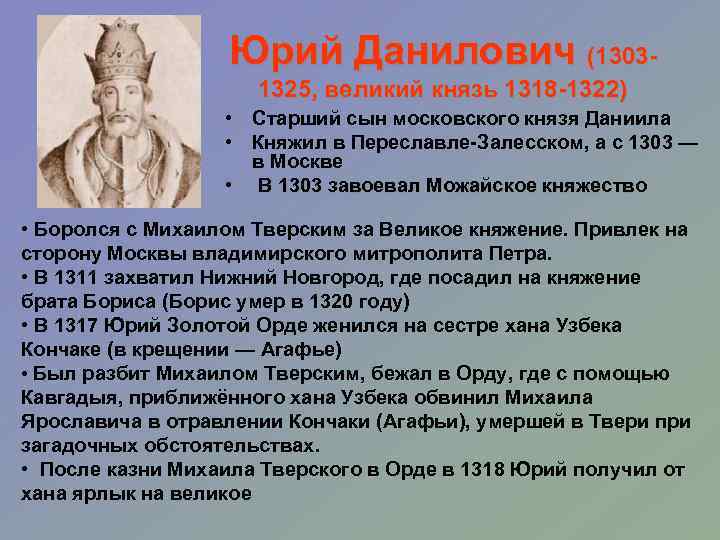 Юрий Данилович (1303-1325, великий князь 1318-1322)

• Старший сын московского князя Даниила
• Княжил в Переславле-Залесском, а с 1303 — в Москве
• В 1303 завоевал Можайское княжество

• Боролся с Михаилом Тверским за Великое княжение. Привлек на сторону Москвы владимирского митрополита Петра.
• В 1311 захватил Нижний Новгород, где посадил на княжение брата Бориса (Борис умер в 1320 году)
• В 1317 Юрий Золотой Орде женился на сестре хана Узбека Кончаке (в крещении — Агафье)
• Был разбит Михаилом Тверским, бежал в Орду, где с помощью Кавгадыя, приближённого хана Узбека обвинил Михаила Ярославича в отравлении Кончаки (Агафьи), умершей в Твери при загадочных обстоятельствах.
• После казни Михаила Тверского в Орде в 1318 Юрий получил от хана ярлык на великое